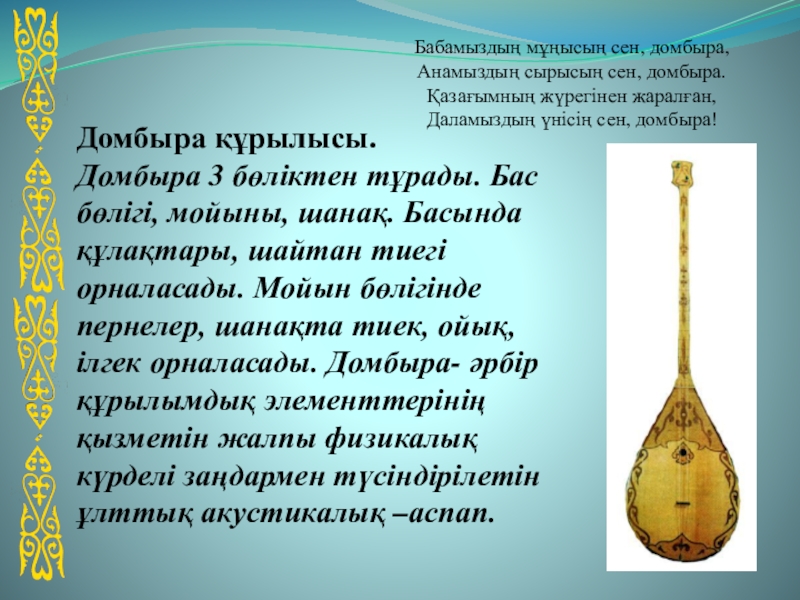 Бабамыздың мұңысың сен, домбыра,
Анамыздың сырысың сен, домбыра.
Қазағымның жүрегінен жаралған,
Даламыздың үнісің сен, домбыра!

Домбыра құрылысы.
Домбыра 3 бөліктен тұрады. Бас бөлігі, мойыны, шанақ. Басында құлақтары, шайтан тиегі орналасады. Мойын бөлігінде пернелер, шанақта тиек, ойық, ілгек орналасады. Домбыра- әрбір құрылымдық элементтерінің қызметін жалпы физикалық күрделі заңдармен түсіндірілетін ұлттық акустикалық –аспап.